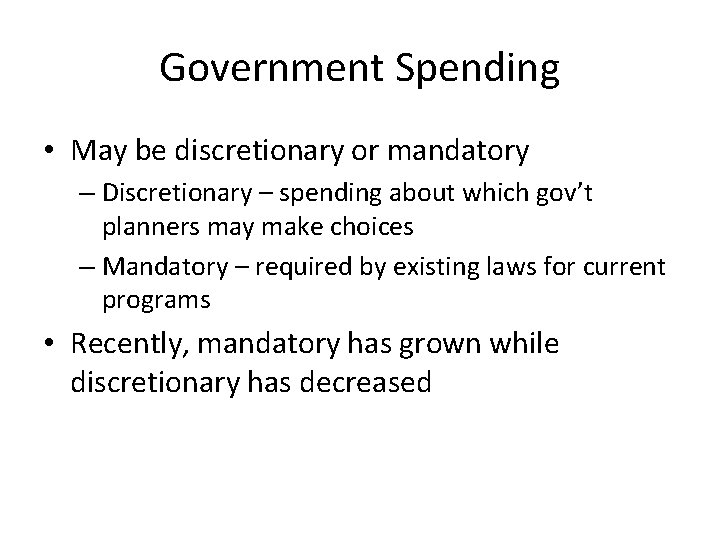 Government Spending

• May be discretionary or mandatory
– Discretionary – spending about which gov't planners may make choices
– Mandatory – required by existing laws for current programs

• Recently, mandatory has grown while discretionary has decreased